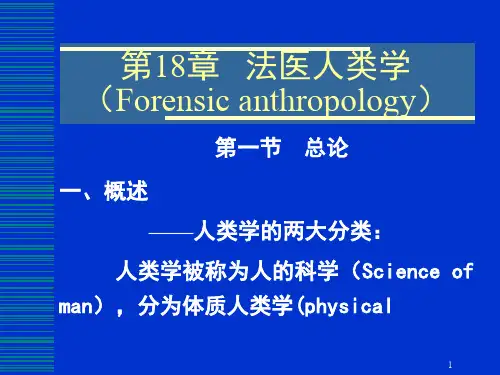 第18章 法医人类学
（Forensic anthropology）

第一节 总论

一、概述

——人类学的两大分类：

人类学被称为人的科学（Science of man），分为体质人类学(physical

1